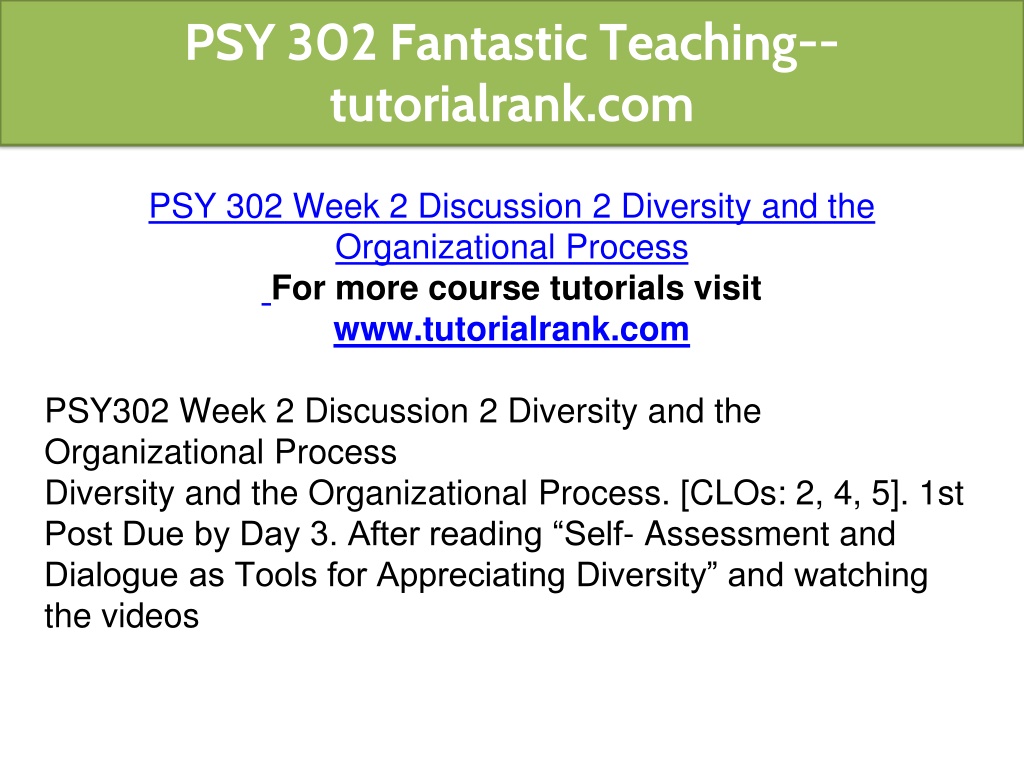 PSY 302 Fantastic Teaching--tutorialrank.com

PSY 302 Week 2 Discussion 2 Diversity and the Organizational Process
For more course tutorials visit
www.tutorialrank.com

PSY302 Week 2 Discussion 2 Diversity and the Organizational Process
Diversity and the Organizational Process. [CLOs: 2, 4, 5]. 1st Post Due by Day 3. After reading “Self- Assessment and Dialogue as Tools for Appreciating Diversity” and watching the videos